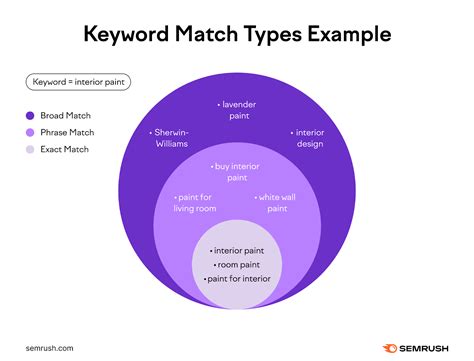 Keyword Match Types Example

Keyword = interior paint

Broad Match
Phrase Match
Exact Match

• lavender paint

• Sherwin-Williams

• interior design

• buy interior paint

• paint for living room

• white wall paint

• interior paint
• room paint
• paint for interior

semrush.com

SEMRUSH